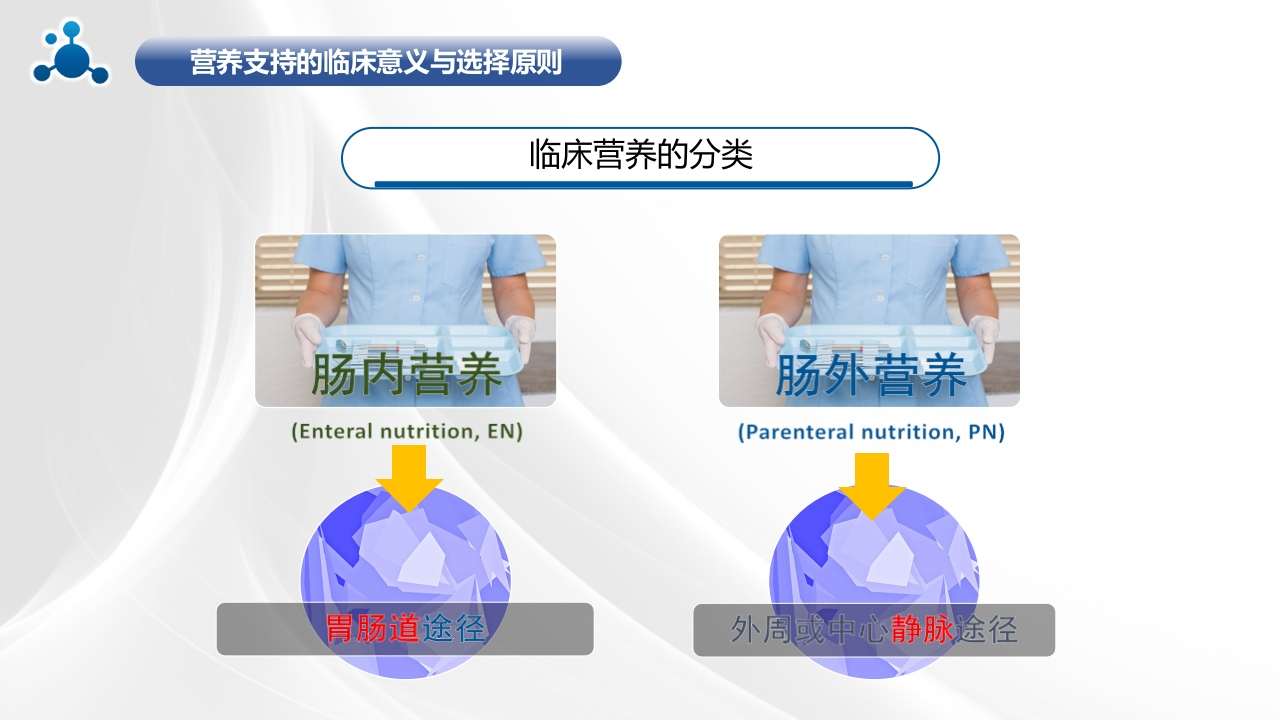 营养支持的临床意义与选择原则

临床营养的分类

肠内营养

(Enteral nutrition, EN)

胃肠道途径

肠外营养

(Parenteral nutrition, PN)

外周或中心静脉途径